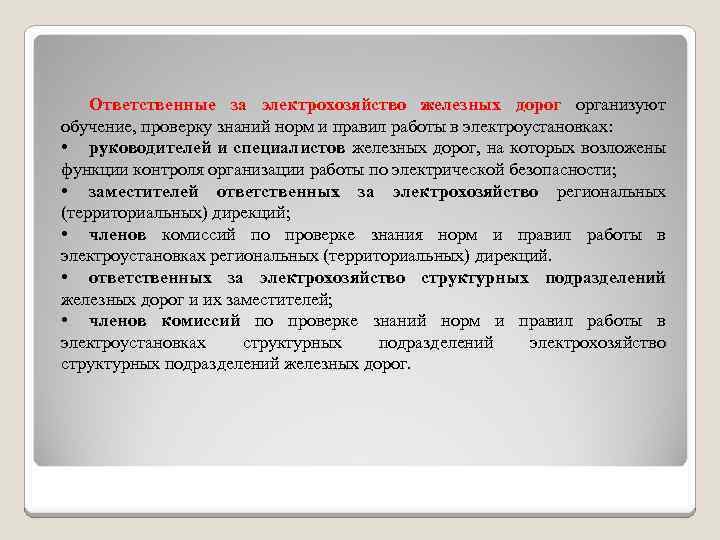 Ответственные за электрохозяйство железных дорог организуют обучение, проверку знаний норм и правил работы в электроустановках:

• руководителей и специалистов железных дорог, на которых возложены функции контроля организации работы по электрической безопасности;

• заместителей ответственных за электрохозяйство региональных (территориальных) дирекций;

• членов комиссий по проверке знания норм и правил работы в электроустановках региональных (территориальных) дирекций.

• ответственных за электрохозяйство структурных подразделений железных дорог и их заместителей;

• членов комиссий по проверке знаний норм и правил работы в электроустановках структурных подразделений электрохозяйство структурных подразделений железных дорог.